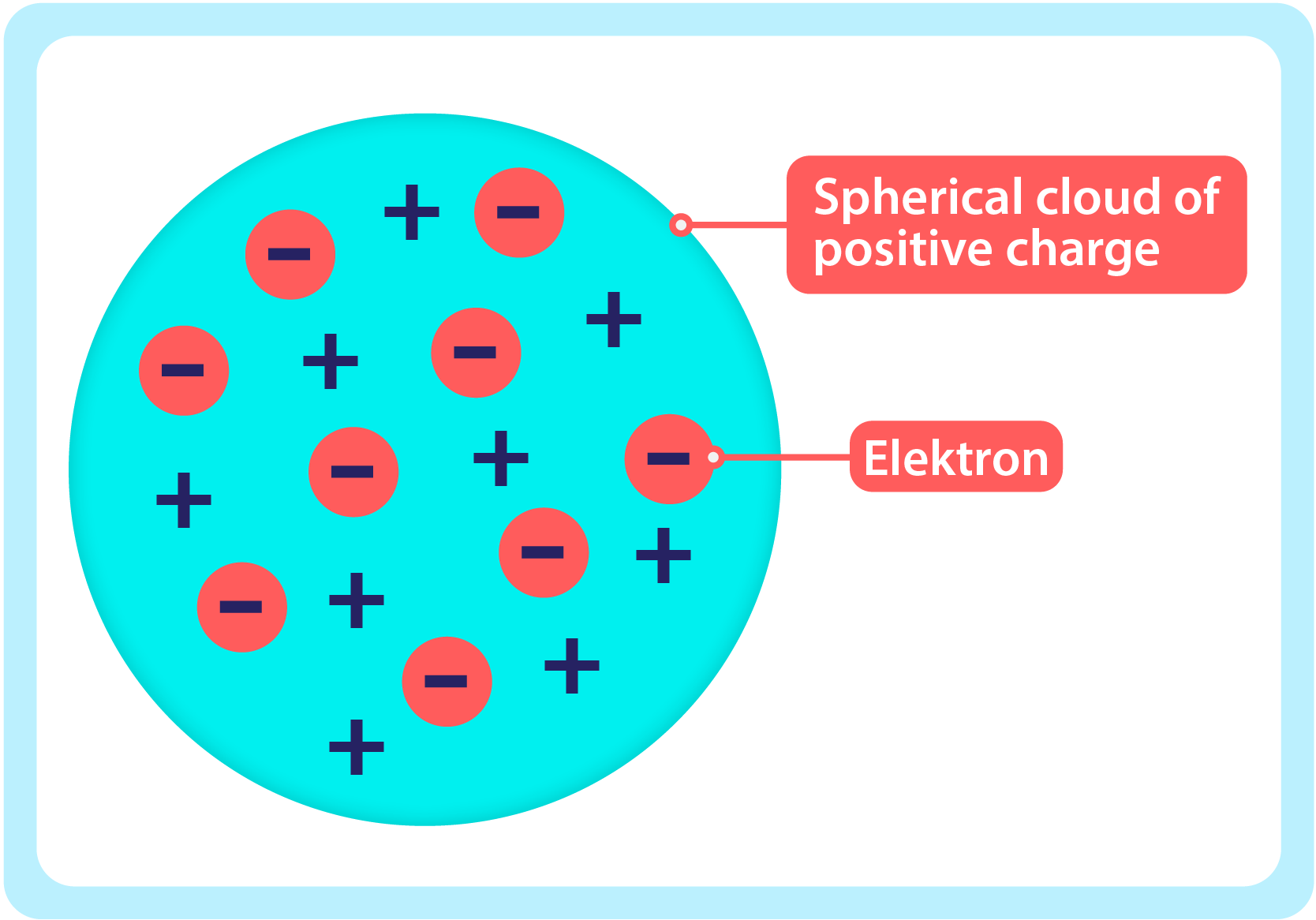 Spherical cloud of positive charge

Elektron